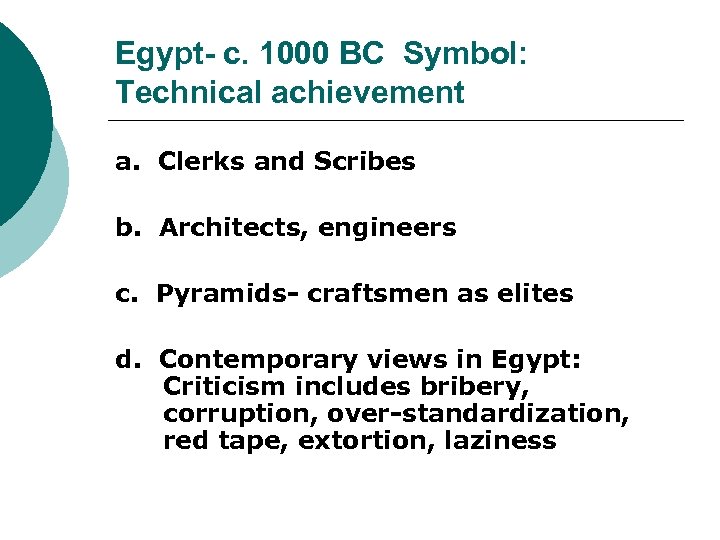 Egypt- c. 1000 BC Symbol: Technical achievement

a. Clerks and Scribes

b. Architects, engineers

c. Pyramids- craftsmen as elites

d. Contemporary views in Egypt: Criticism includes bribery, corruption, over-standardization, red tape, extortion, laziness